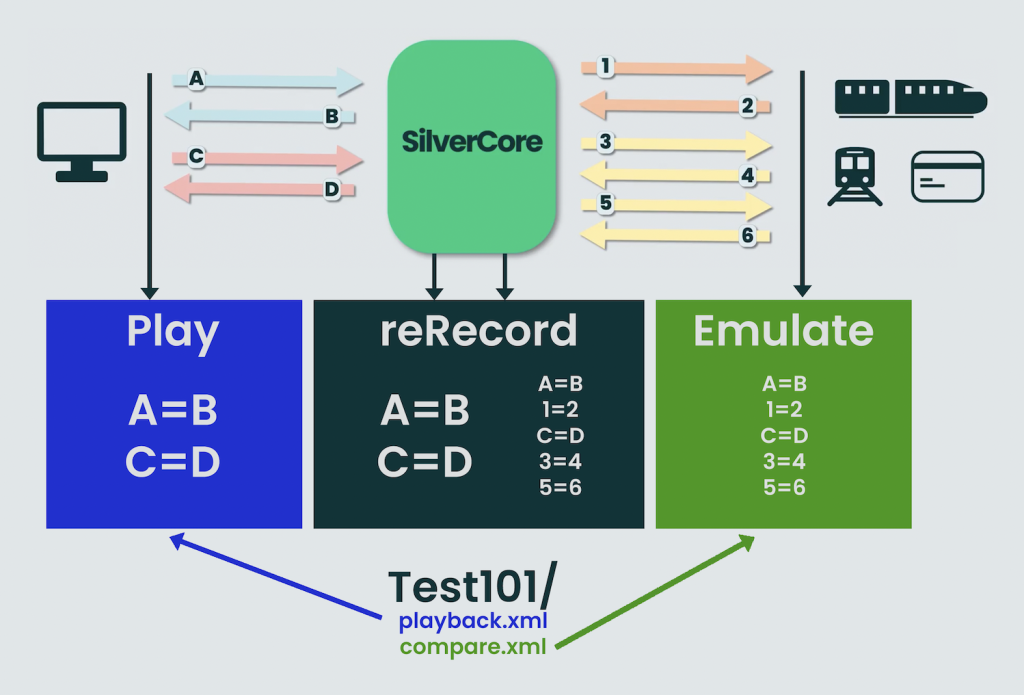 A
B
C
D

SilverCore

1
2
3
4
5
6

Play
A=B
C=D

reRecord
A=B
C=D
A=B
1=2
C=D
3=4
5=6

Emulate
A=B
1=2
C=D
3=4
5=6

Test101/
playback.xml
compare.xml